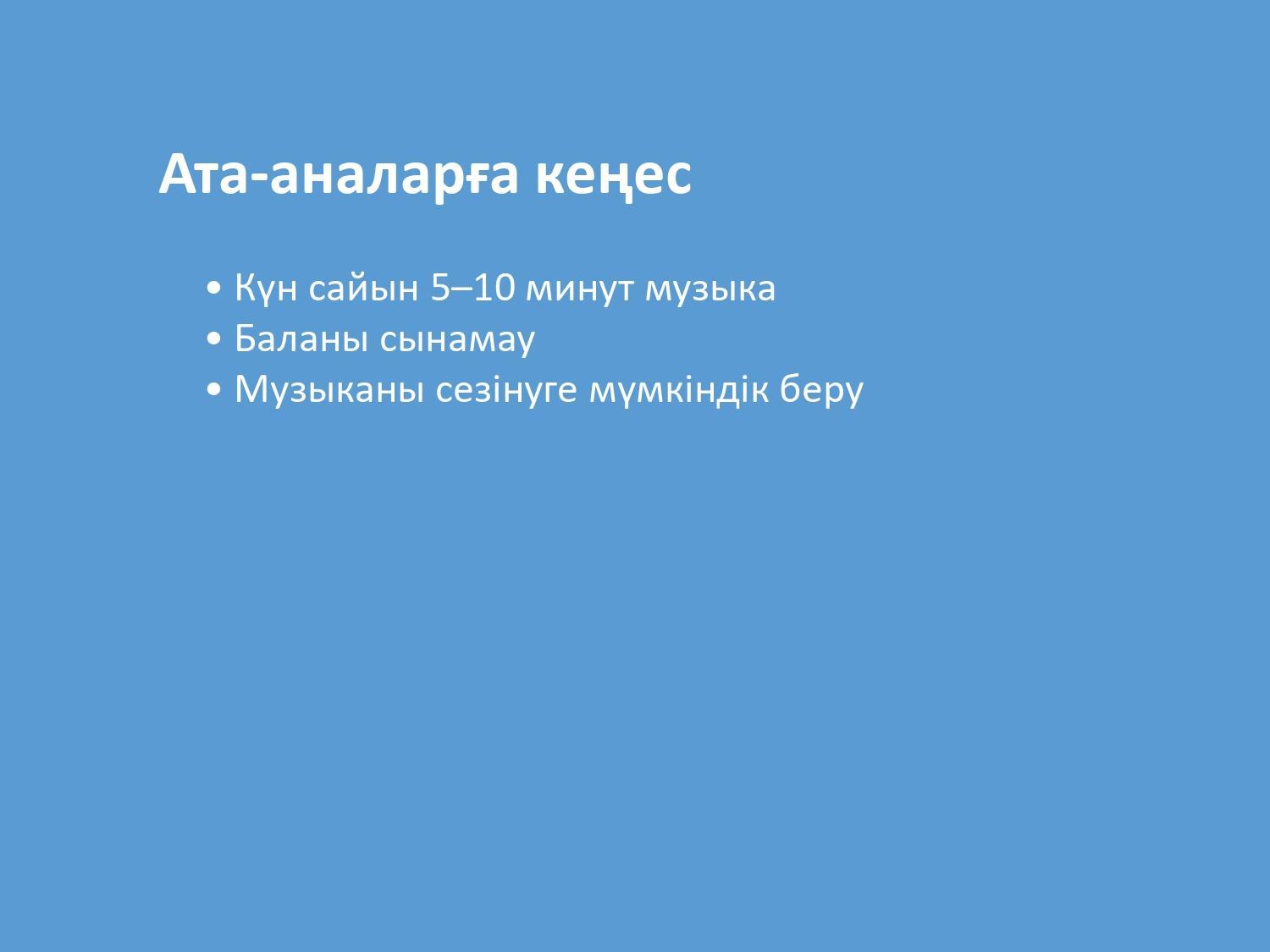 Ата-аналарға кеңес

• Күн сайын 5–10 минут музыка
• Баланы сынамау
• Музыканы сезінуге мүмкіндік беру